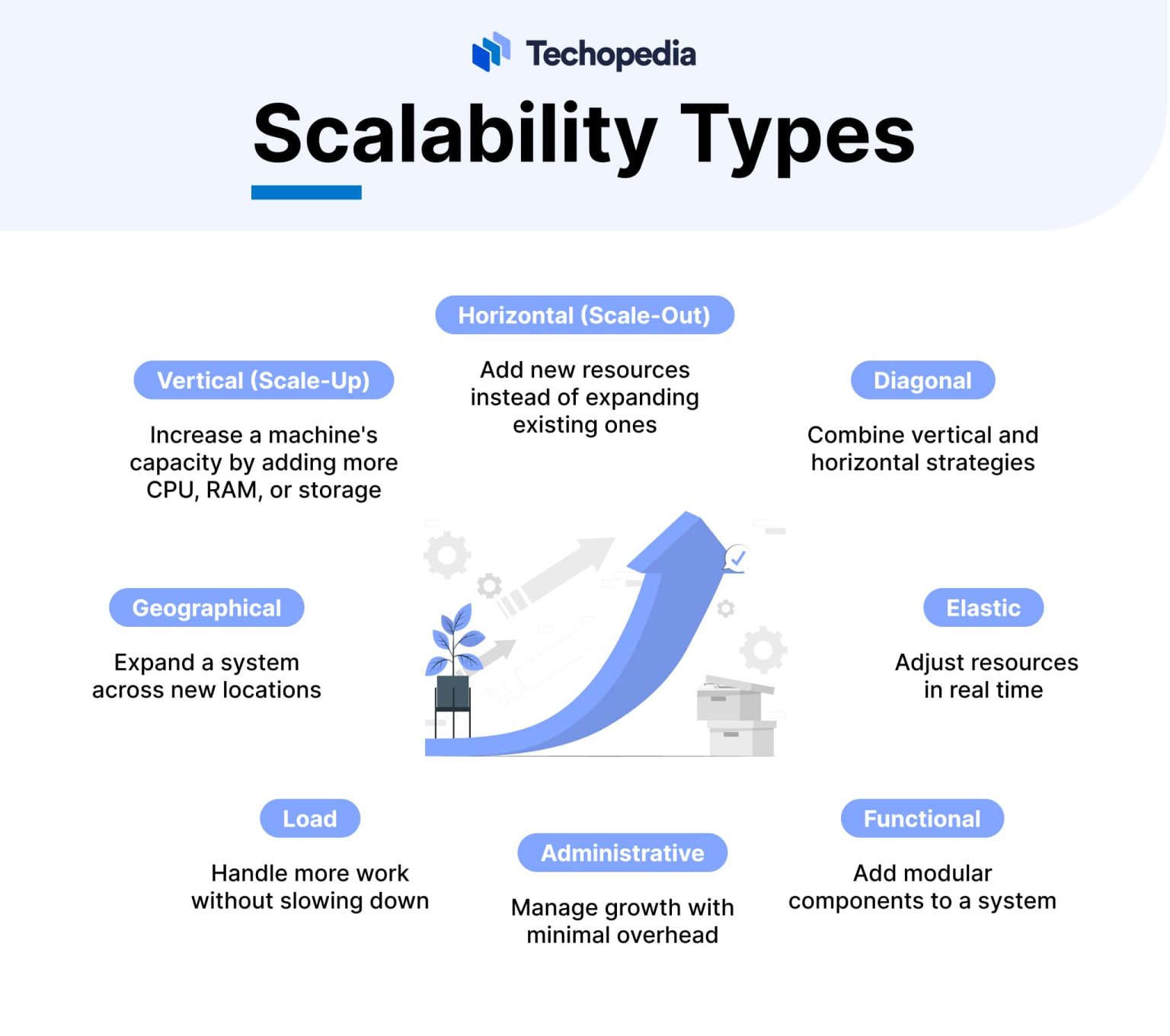 Techopedia

Scalability Types

Horizontal (Scale-Out)

Add new resources instead of expanding existing ones

Vertical (Scale-Up)

Increase a machine's capacity by adding more CPU, RAM, or storage

Diagonal

Combine vertical and horizontal strategies

Geographical

Expand a system across new locations

Elastic

Adjust resources in real time

Load

Handle more work without slowing down

Administrative

Manage growth with minimal overhead

Functional

Add modular components to a system